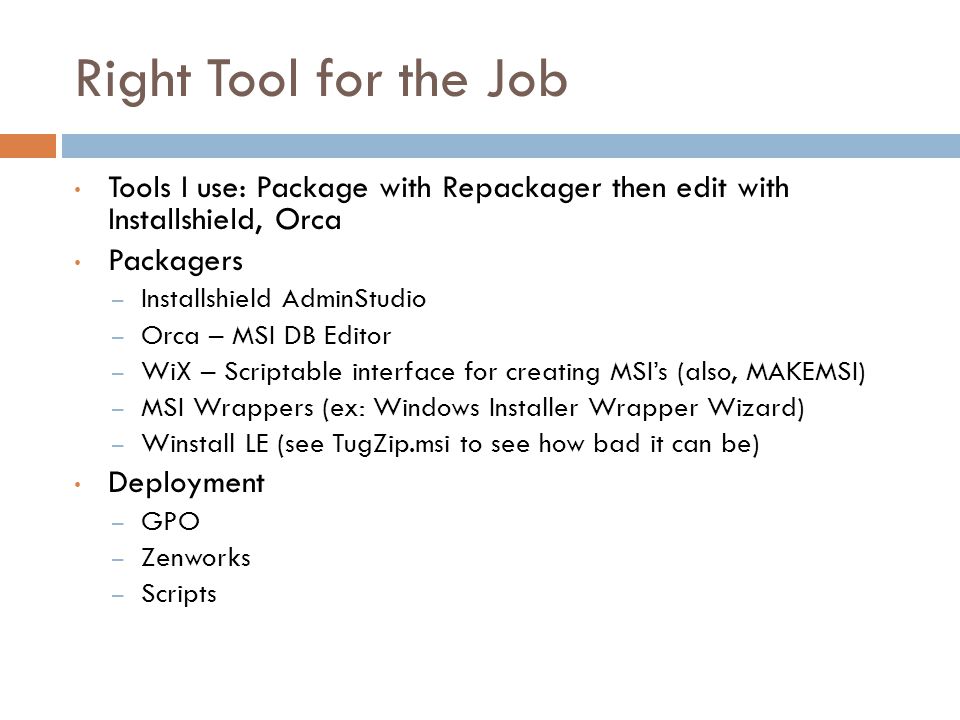 Right Tool for the Job

• Tools I use: Package with Repackager then edit with Installshield, Orca

• Packagers
 – Installshield AdminStudio
 – Orca – MSI DB Editor
 – WiX – Scriptable interface for creating MSI's (also, MAKEMSI)
 – MSI Wrappers (ex: Windows Installer Wrapper Wizard)
 – Winstall LE (see TugZip.msi to see how bad it can be)

• Deployment
 – GPO
 – Zenworks
 – Scripts